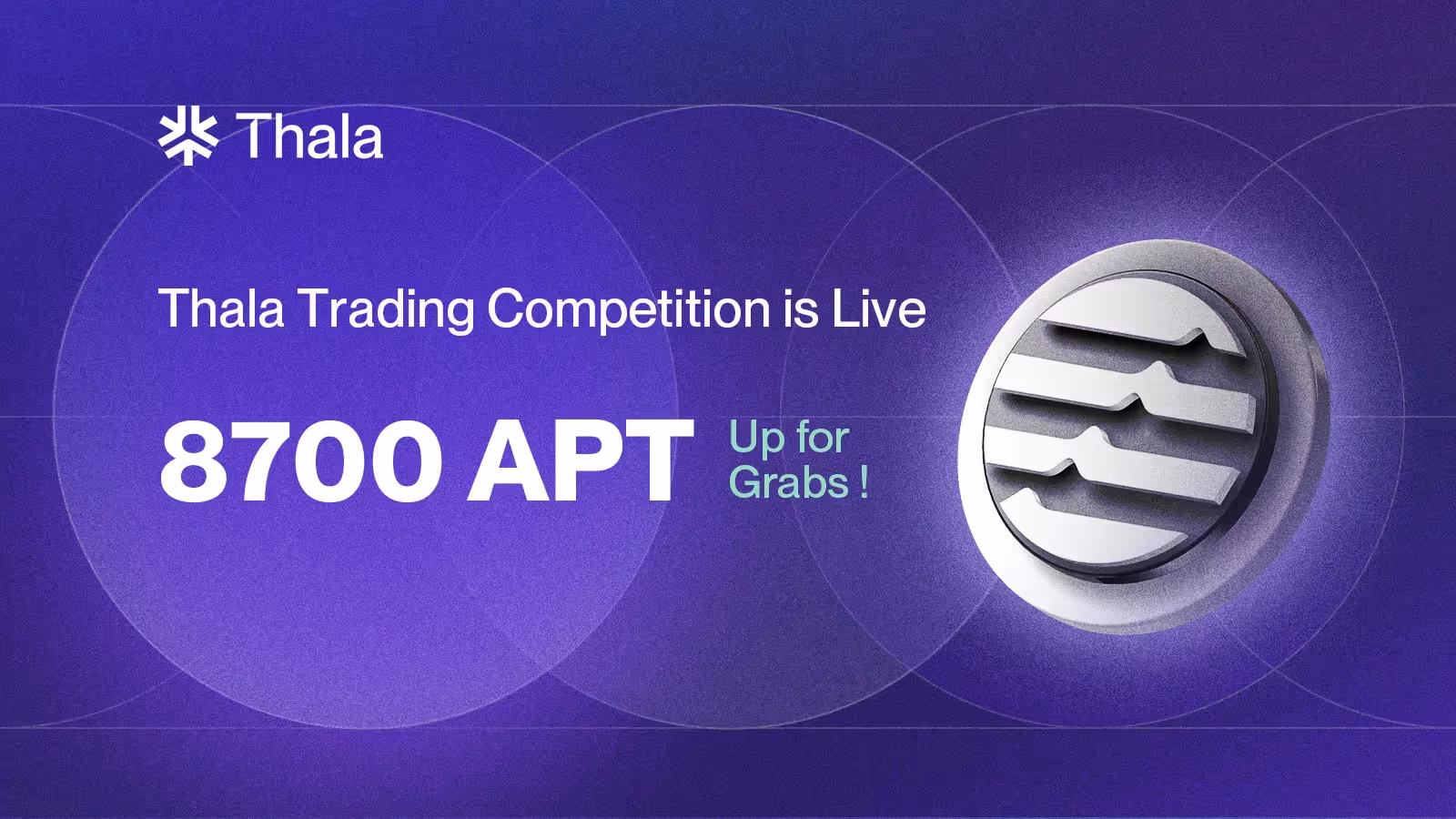 Thala

Thala Trading Competition is Live

8700 APT Up for Grabs !